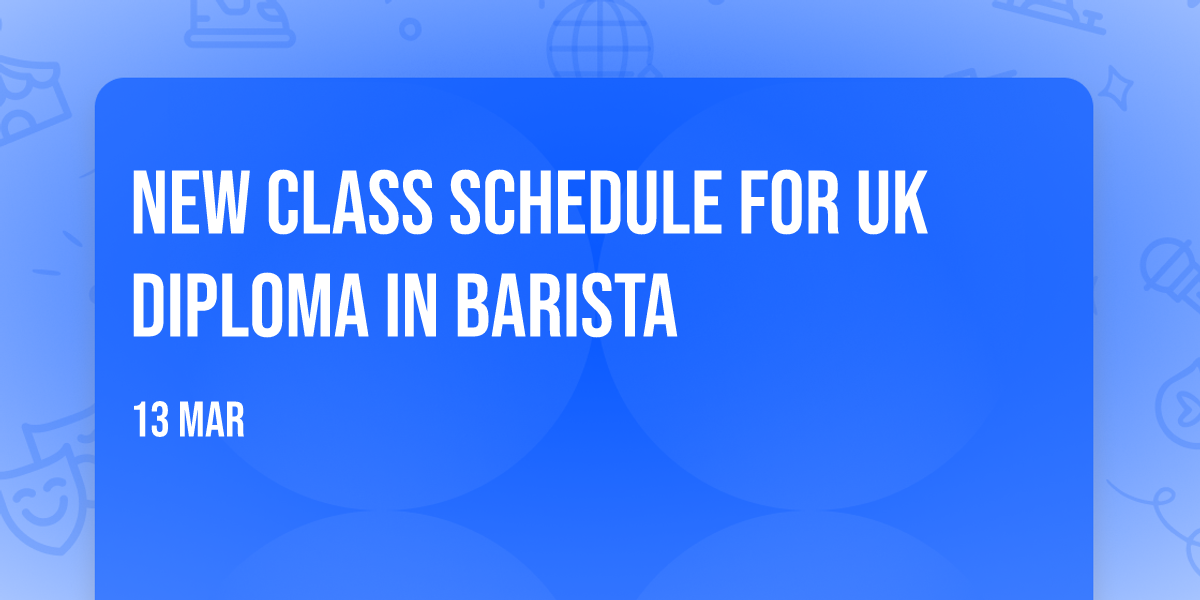 NEW CLASS SCHEDULE FOR UK DIPLOMA IN BARISTA

13 MAR